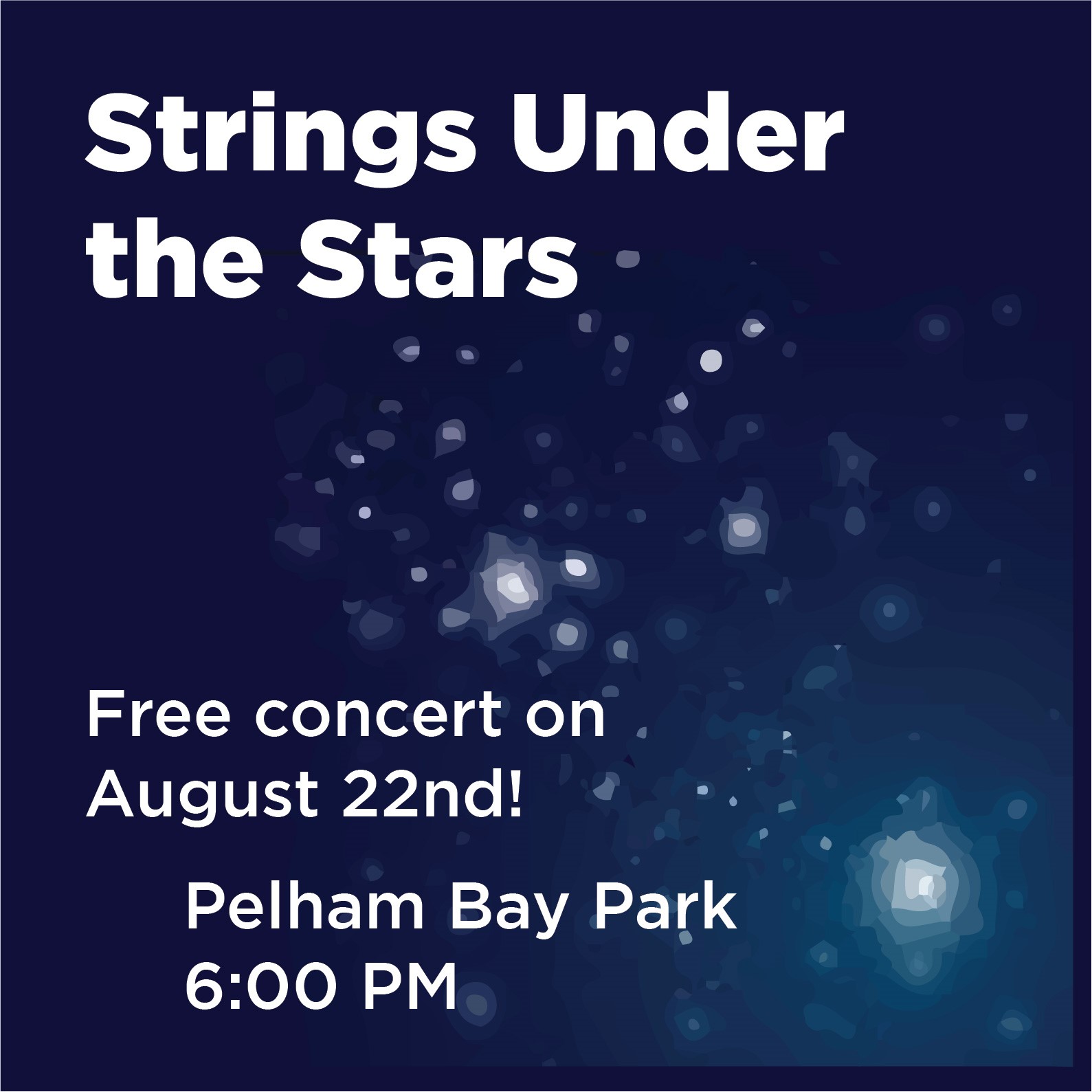 Strings Under the Stars

Free concert on August 22nd!

Pelham Bay Park
6:00 PM